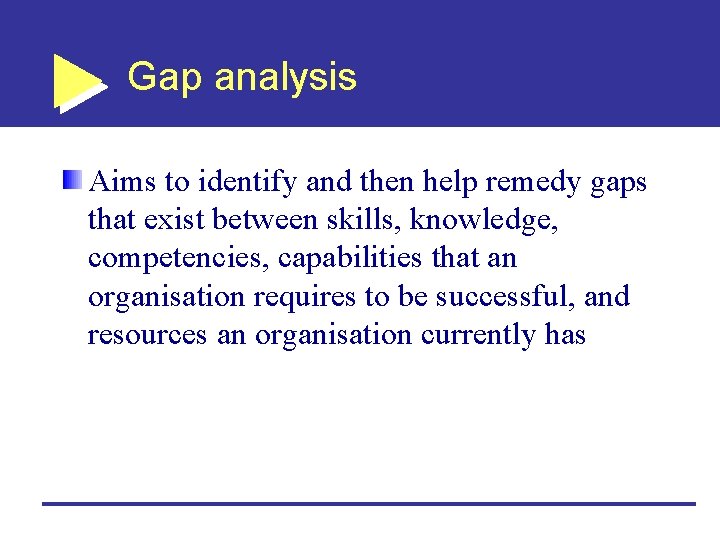 Gap analysis

Aims to identify and then help remedy gaps that exist between skills, knowledge, competencies, capabilities that an organisation requires to be successful, and resources an organisation currently has